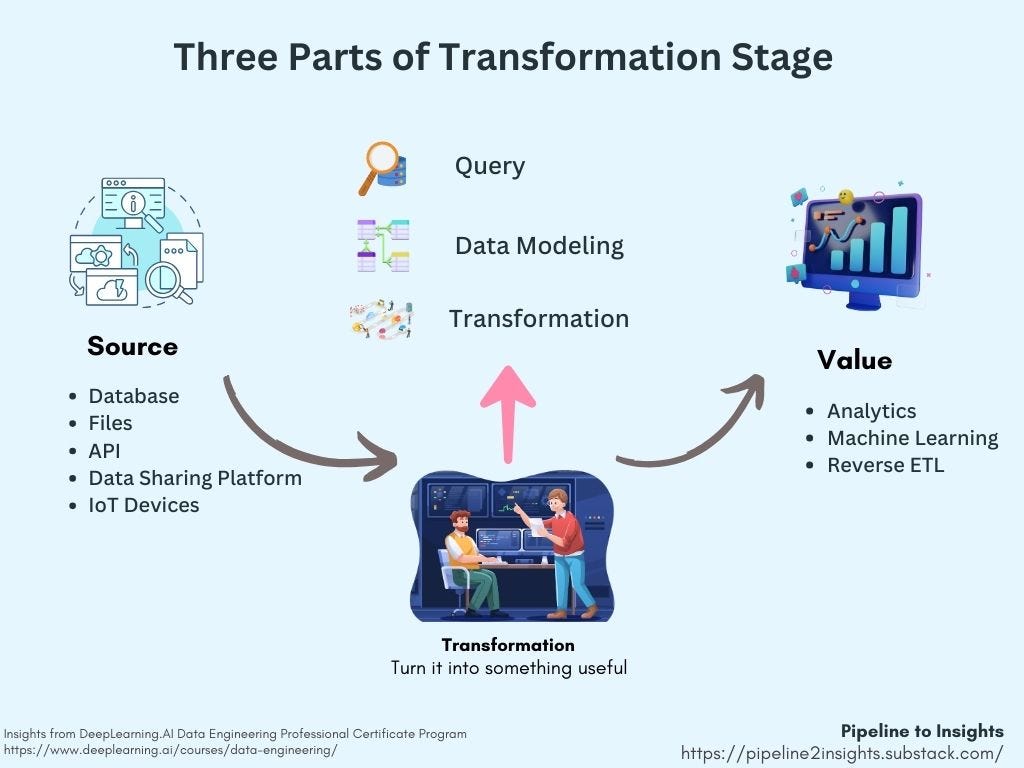 Three Parts of Transformation Stage

Query

Data Modeling

Transformation

Source

- Database
- Files
- API
- Data Sharing Platform
- IoT Devices

Value

- Analytics
- Machine Learning
- Reverse ETL

Transformation
Turn it into something useful

Insights from DeepLearning.AI Data Engineering Professional Certificate Program
https://www.deeplearning.ai/courses/data-engineering/

Pipeline to Insights
https://pipeline2insights.substack.com/